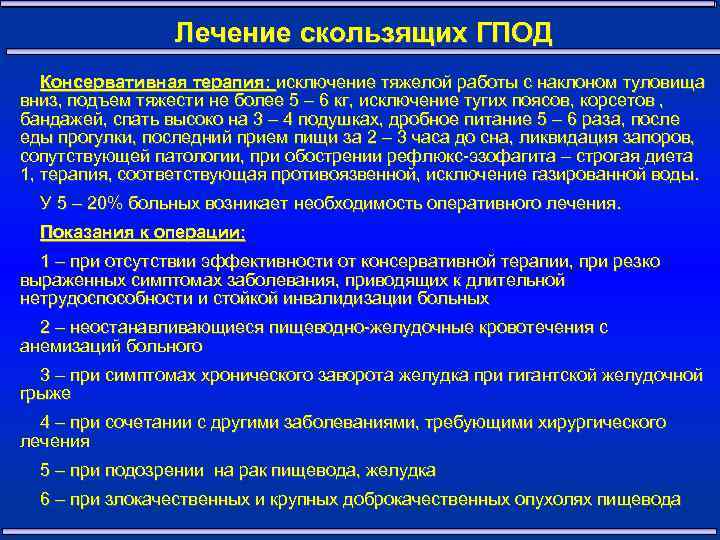 Лечение скользящих ГПОД

Консервативная терапия: исключение тяжелой работы с наклоном туловища вниз, подъем тяжести не более 5 – 6 кг, исключение тугих поясов, корсетов , бандажей, спать высоко на 3 – 4 подушках, дробное питание 5 – 6 раза, после еды прогулки, последний прием пищи за 2 – 3 часа до сна, ликвидация запоров, сопутствующей патологии, при обострении рефлюкс-эзофагита – строгая диета 1, терапия, соответствующая противоязвенной, исключение газированной воды.

У 5 – 20% больных возникает необходимость оперативного лечения.

Показания к операции:

1 – при отсутствии эффективности от консервативной терапии, при резко выраженных симптомах заболевания, приводящих к длительной нетрудоспособности и стойкой инвалидизации больных

2 – неостанавливающиеся пищеводно-желудочные кровотечения с анемизаций больного

3 – при симптомах хронического заворота желудка при гигантской желудочной грыже

4 – при сочетании с другими заболеваниями, требующими хирургического лечения

5 – при подозрении на рак пищевода, желудка

6 – при злокачественных и крупных доброкачественных опухолях пищевода